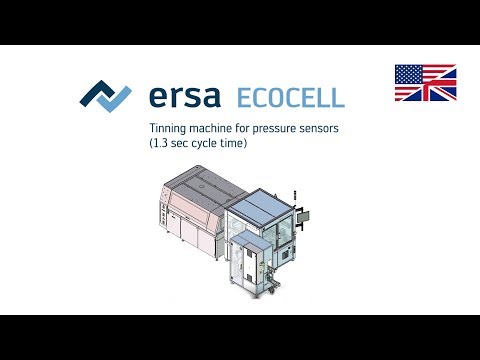 ersa ECOCELL

Tinning machine for pressure sensors
(1.3 sec cycle time)